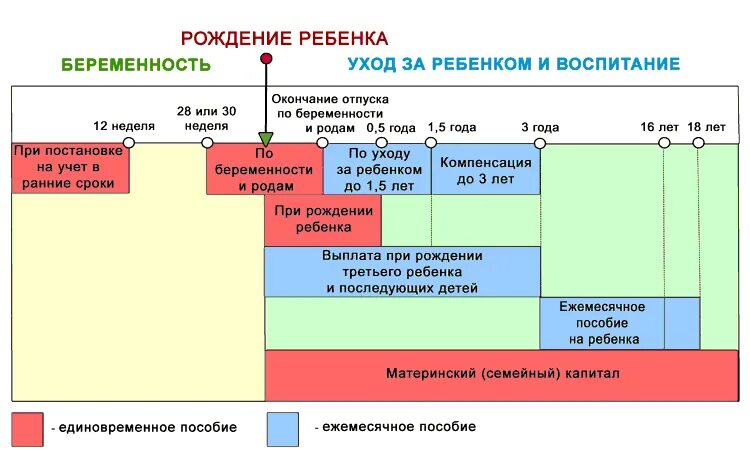 РОЖДЕНИЕ РЕБЕНКА

БЕРЕМЕННОСТЬ

УХОД ЗА РЕБЕНКОМ И ВОСПИТАНИЕ

12 неделя

28 или 30 неделя

Окончание отпуска по беременности и родам

0,5 года

1,5 года

3 года

16 лет

18 лет

При постановке на учет в ранние сроки

По беременности и родам

По уходу за ребенком до 1,5 лет

Компенсация до 3 лет

При рождении ребенка

Выплата при рождении третьего ребенка и последующих детей

Ежемесячное пособие на ребенка

Материнский (семейный) капитал

- единовременное пособие

- ежемесячное пособие